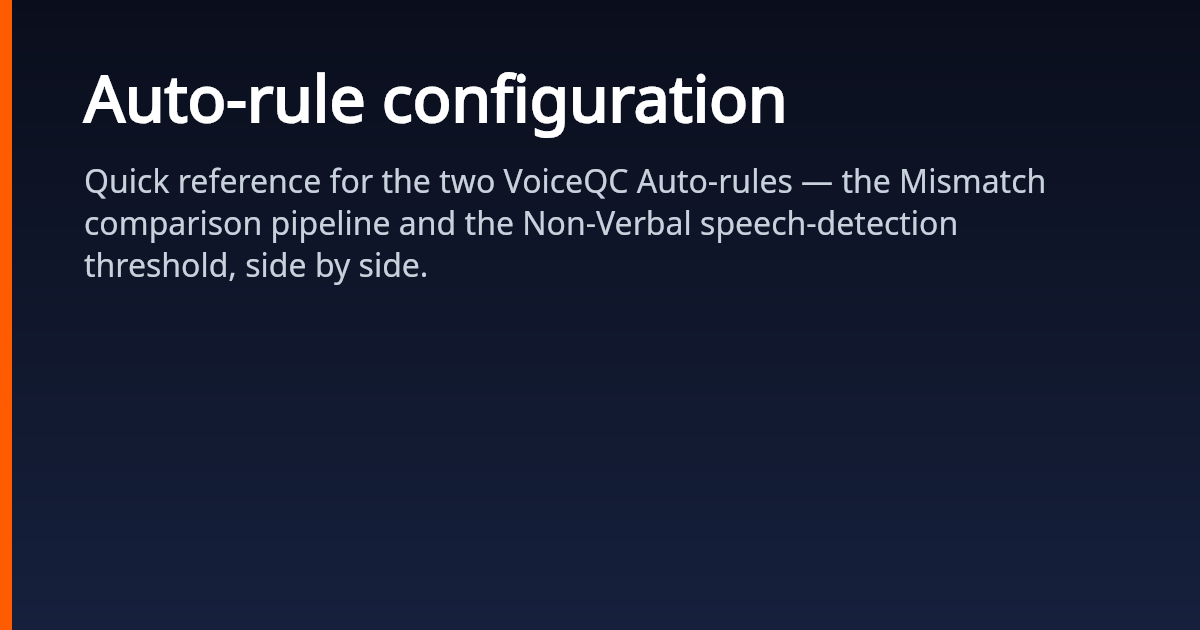 Auto-rule configuration

Quick reference for the two VoiceQC Auto-rules — the Mismatch comparison pipeline and the Non-Verbal speech-detection threshold, side by side.